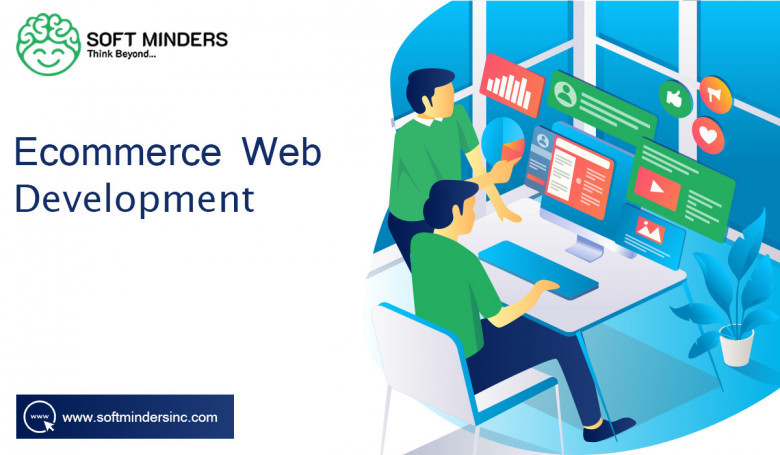 SOFT MINDERS
Think Beyond...

Ecommerce Web Development

www

www.softmindersinc.com